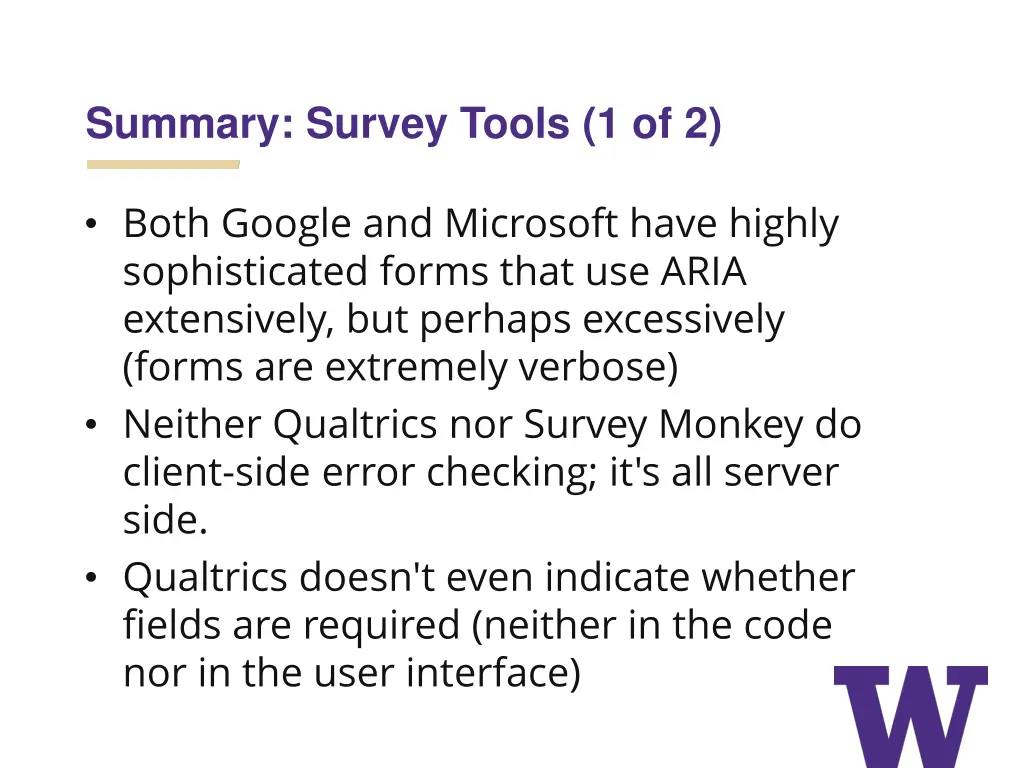 Summary: Survey Tools (1 of 2)

• Both Google and Microsoft have highly sophisticated forms that use ARIA extensively, but perhaps excessively (forms are extremely verbose)
• Neither Qualtrics nor Survey Monkey do client-side error checking; it's all server side.
• Qualtrics doesn't even indicate whether fields are required (neither in the code nor in the user interface)

W